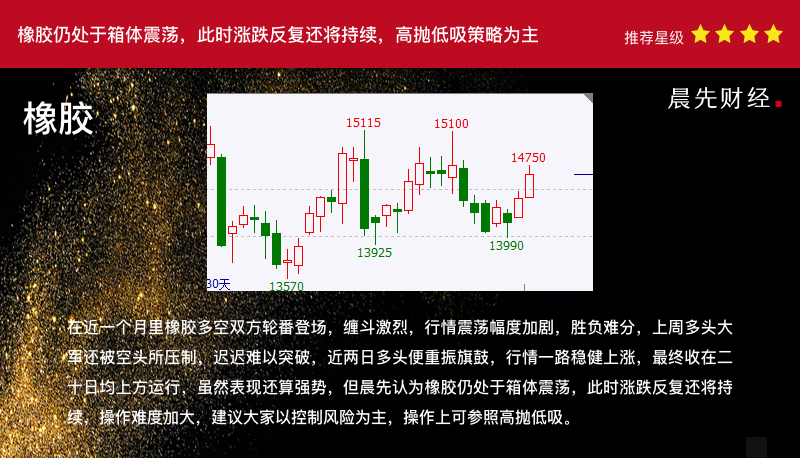 橡胶仍处于箱体震荡，此时涨跌反复还将持续，高抛低吸策略为主

推荐星级

橡胶

晨先财经.

15115
15100
14750
13925
13990
30天
13570

在近一个月里橡胶多空双方轮番登场，缠斗激烈，行情震荡幅度加剧，胜负难分，上周多头大军还被空头所压制，迟迟难以突破，近两日多头便重振旗鼓，行情一路稳健上涨，最终收在二十日均上方运行，虽然表现还算强势，但晨先认为橡胶仍处于箱体震荡，此时涨跌反复还将持续，操作难度加大，建议大家以控制风险为主，操作上可参照高抛低吸。